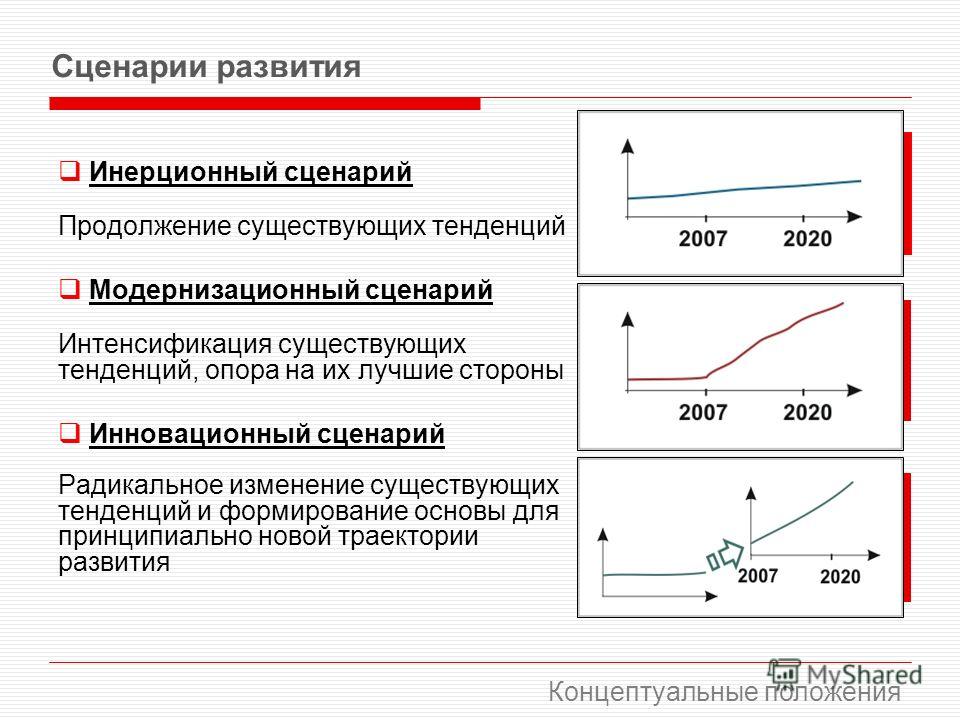 Сценарии развития

Инерционный сценарий

Продолжение существующих тенденций

Модернизационный сценарий

Интенсификация существующих тенденций, опора на их лучшие стороны

Инновационный сценарий

Радикальное изменение существующих тенденций и формирование основы для принципиально новой траектории развития

2007
2020

2007
2020

2007
2020

MyShared

Концептуальные положения